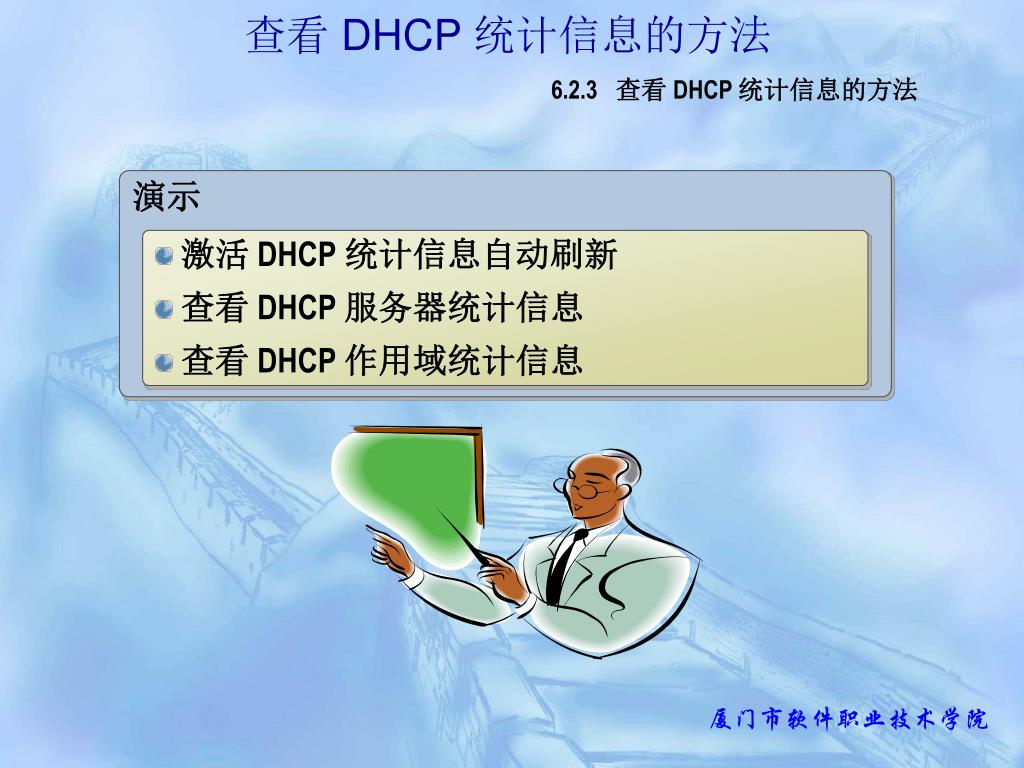 查看 DHCP 统计信息的方法

6.2.3 查看 DHCP 统计信息的方法

演示

激活 DHCP 统计信息自动刷新

查看 DHCP 服务器统计信息

查看 DHCP 作用域统计信息

厦门市软件职业技术学院